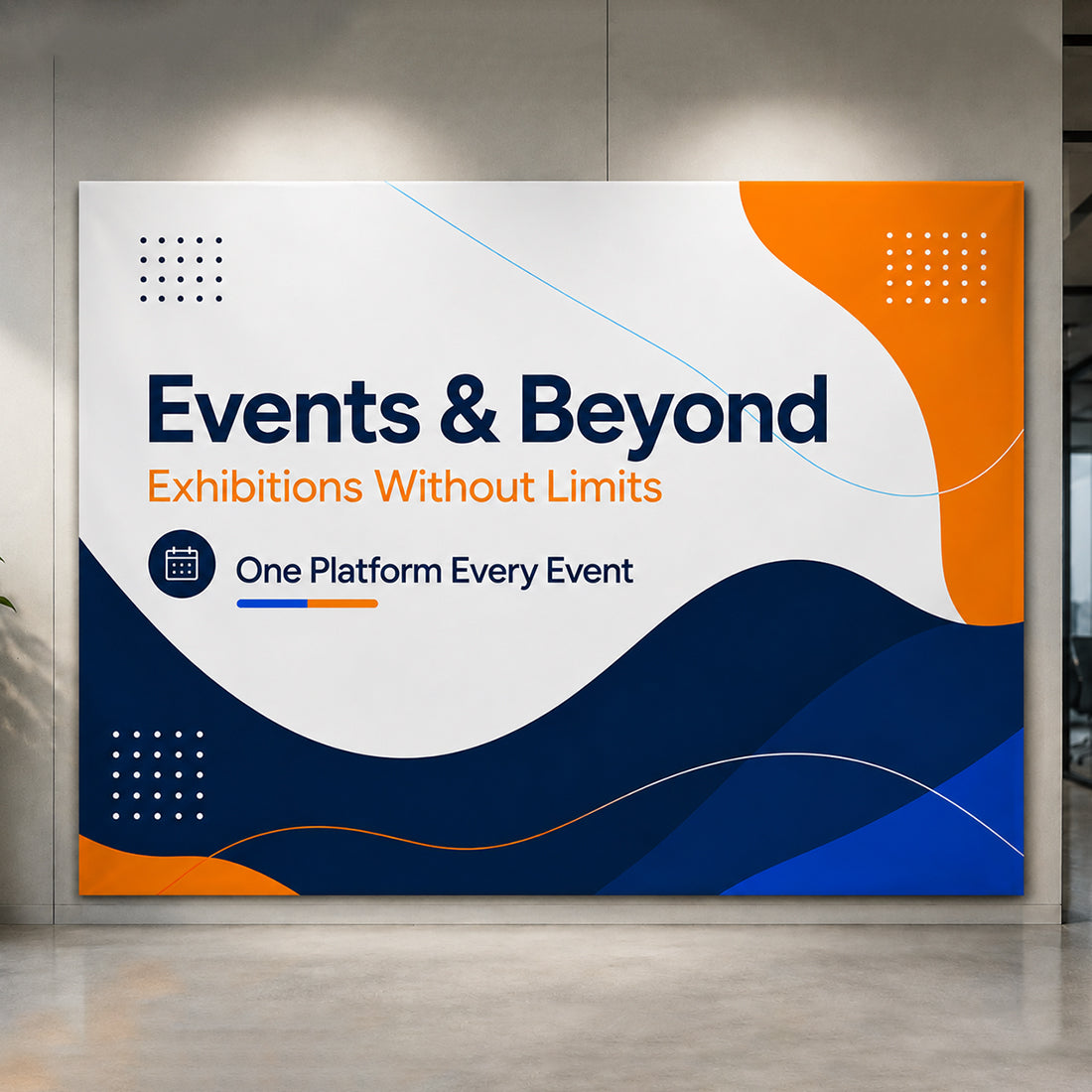 Events & Beyond
Exhibitions Without Limits

One Platform Every Event